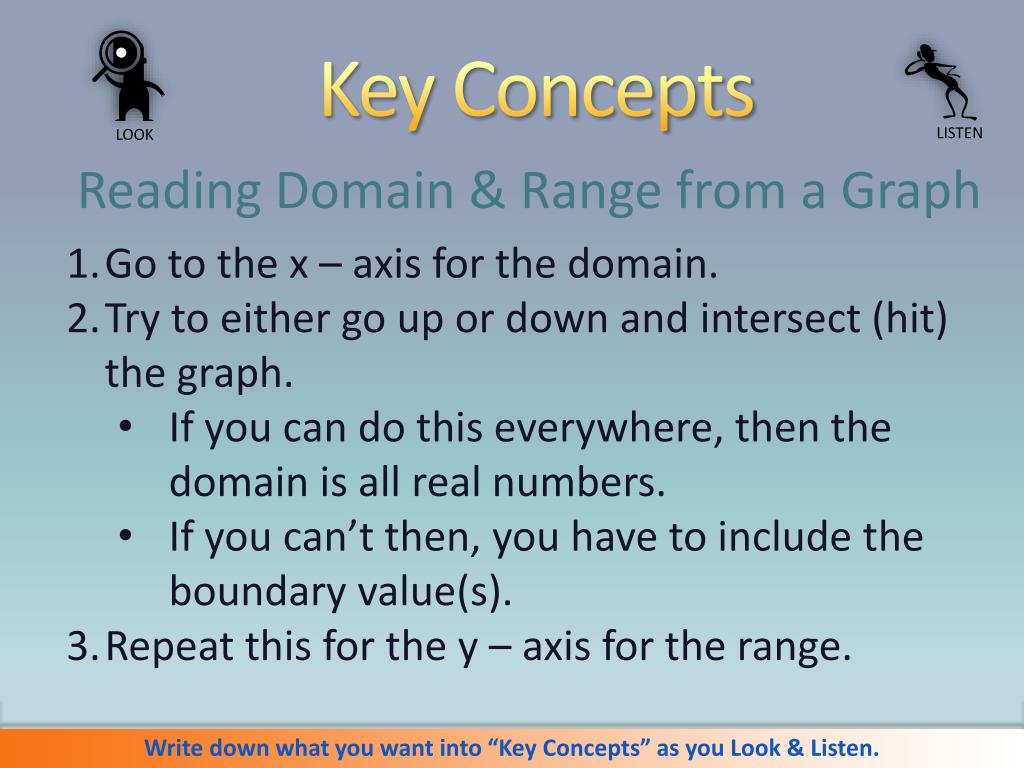 LOOK

Key Concepts

LISTEN

Reading Domain & Range from a Graph

1. Go to the x – axis for the domain.
2. Try to either go up or down and intersect (hit) the graph.
• If you can do this everywhere, then the domain is all real numbers.
• If you can't then, you have to include the boundary value(s).
3. Repeat this for the y – axis for the range.

Write down what you want into "Key Concepts" as you Look & Listen.